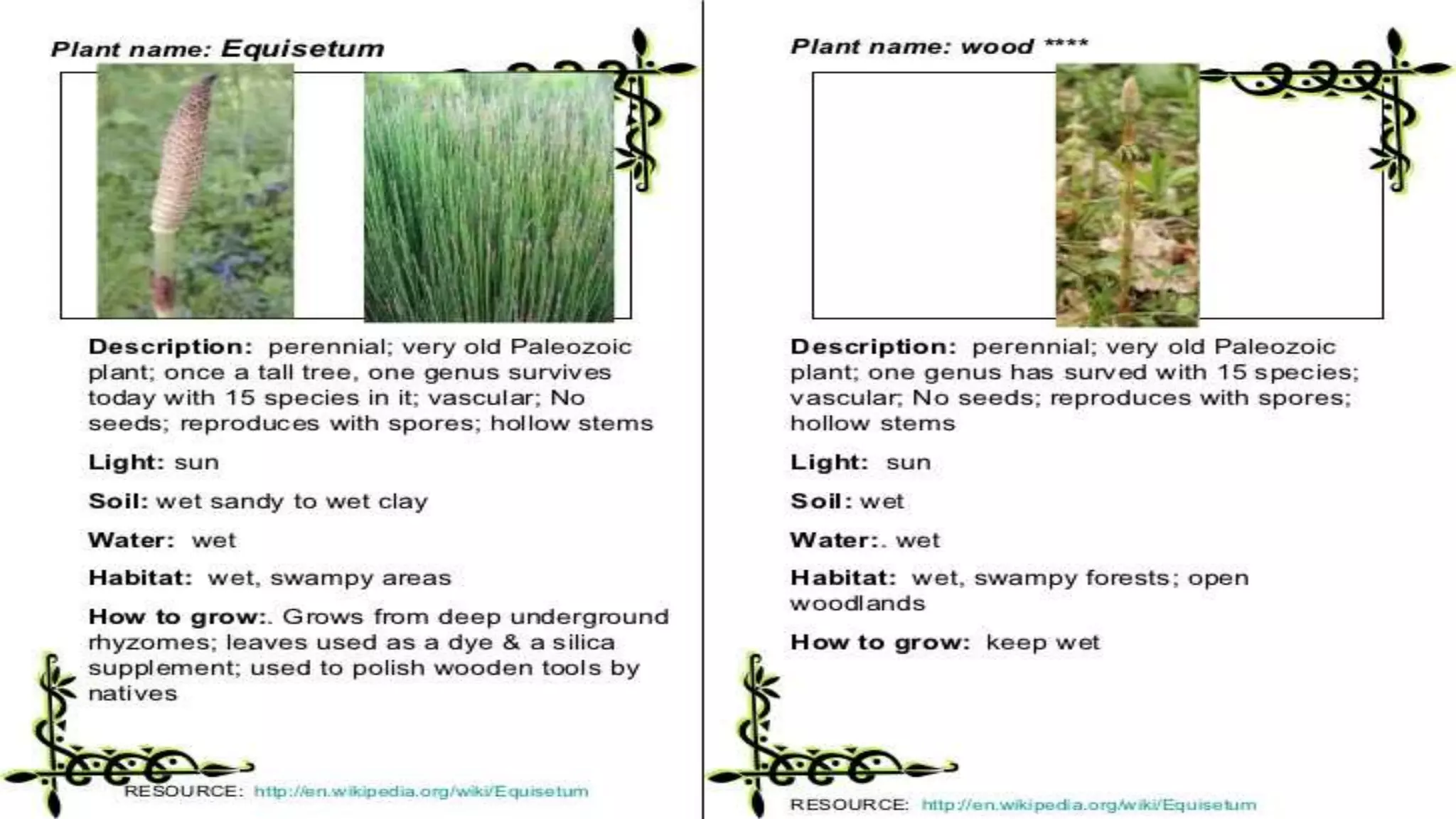 Plant name: Equisetum

Description: perennial; very old Paleozoic plant; once a tall tree, one genus survives today with 15 species in it; vascular; No seeds; reproduces with spores; hollow stems

Light: sun

Soil: wet sandy to wet clay

Water: wet

Habitat: wet, swampy areas

How to grow:. Grows from deep underground rhyzomes; leaves used as a dye & a silica supplement; used to polish wooden tools by natives

RESOURCE: http://en.wikipedia.org/wiki/Equisetum

Plant name: wood ****

Description: perennial; very old Paleozoic plant; one genus has surved with 15 species; vascular; No seeds; reproduces with spores; hollow stems

Light: sun

Soil: wet

Water:. wet

Habitat: wet, swampy forests; open woodlands

How to grow: keep wet

RESOURCE: http://en.wikipedia.org/wiki/Equisetum